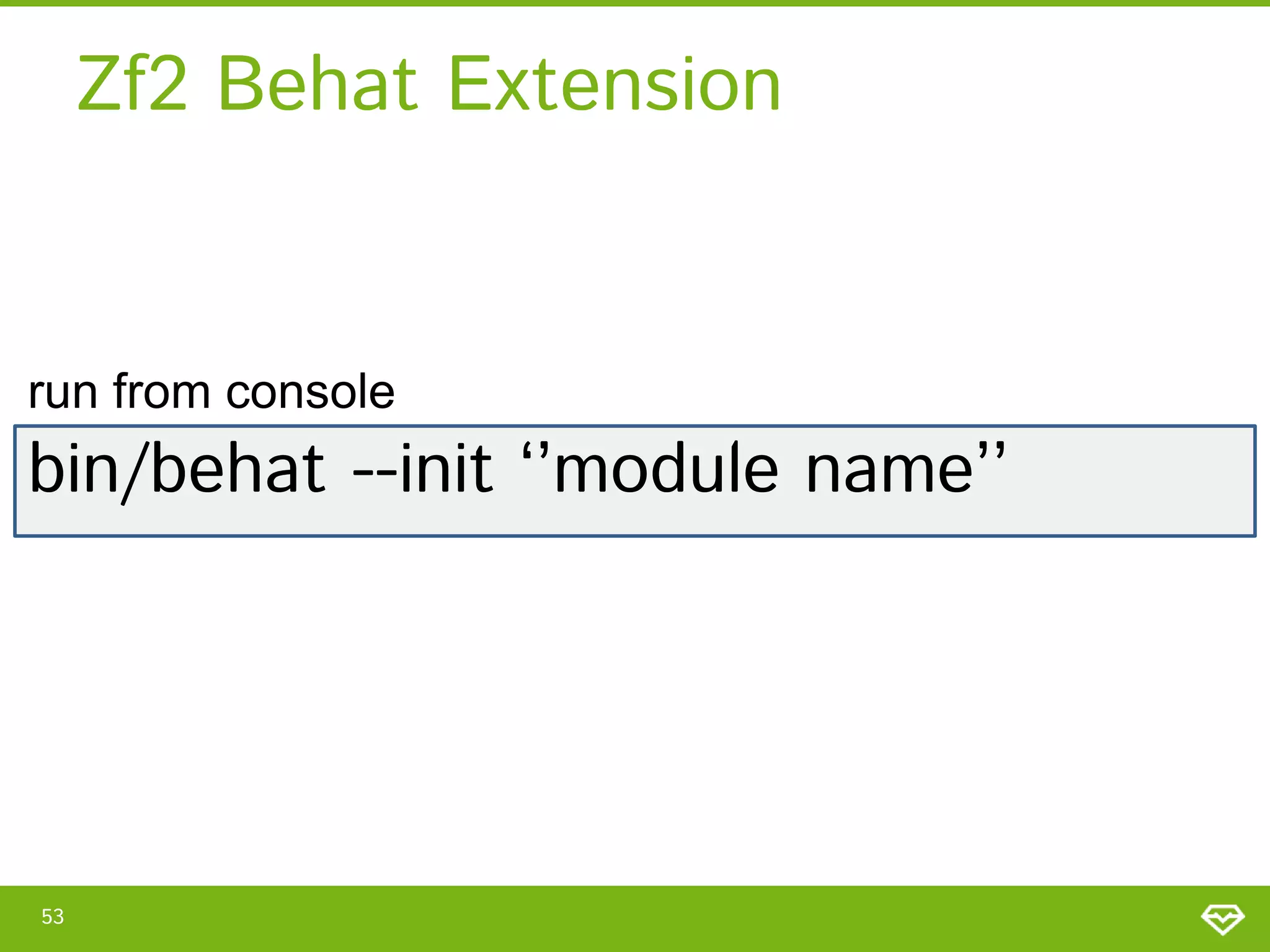 Zf2 Behat Extension

run from console

bin/behat --init ‘’module name’’

53